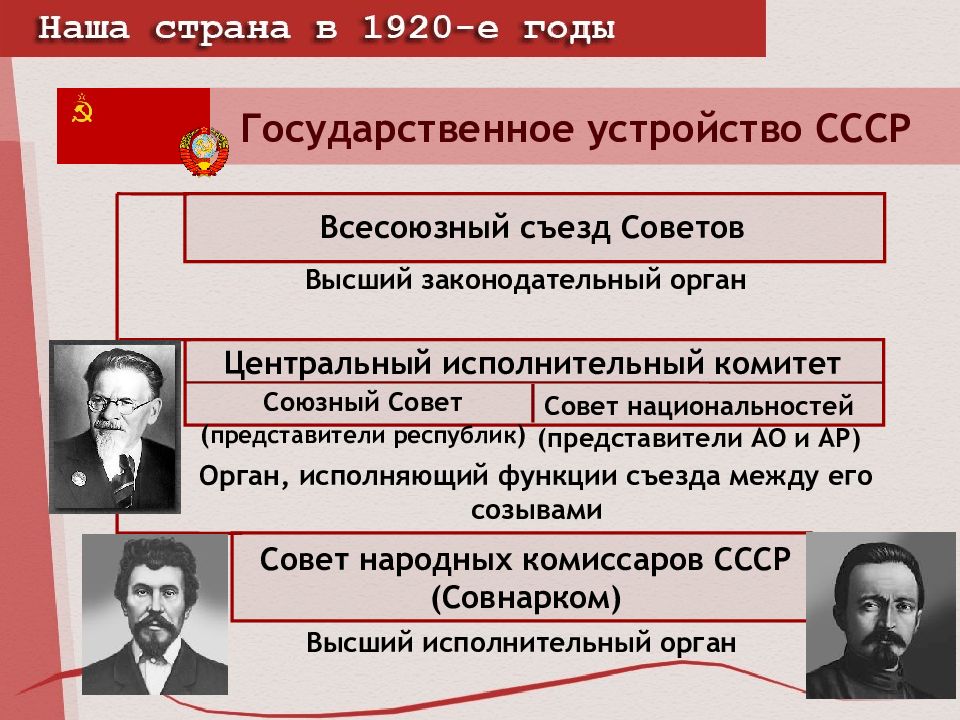 Наша страна в 1920-е годы

Государственное устройство СССР

Всесоюзный съезд Советов

Высший законодательный орган

Центральный исполнительный комитет

Союзный Совет (представители республик)

Совет национальностей (представители АО и АР)

Орган, исполняющий функции съезда между его созывами

Совет народных комиссаров СССР (Совнарком)

Высший исполнительный орган